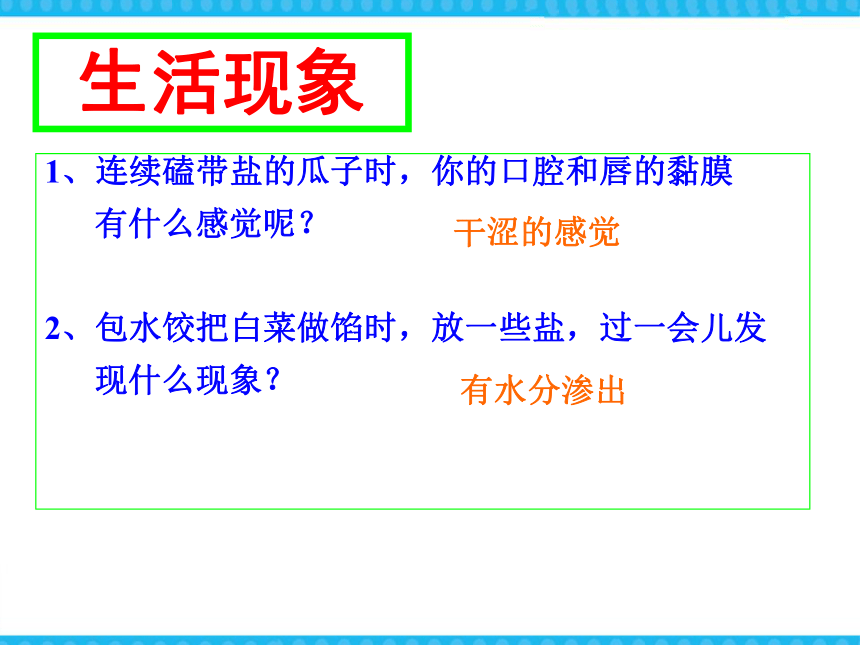 生活现象

1、连续磕带盐的瓜子时，你的口腔和唇的黏膜有什么感觉呢？

干涩的感觉

2、包水饺把白菜做馅时，放一些盐，过一会儿发现什么现象？

有水分渗出